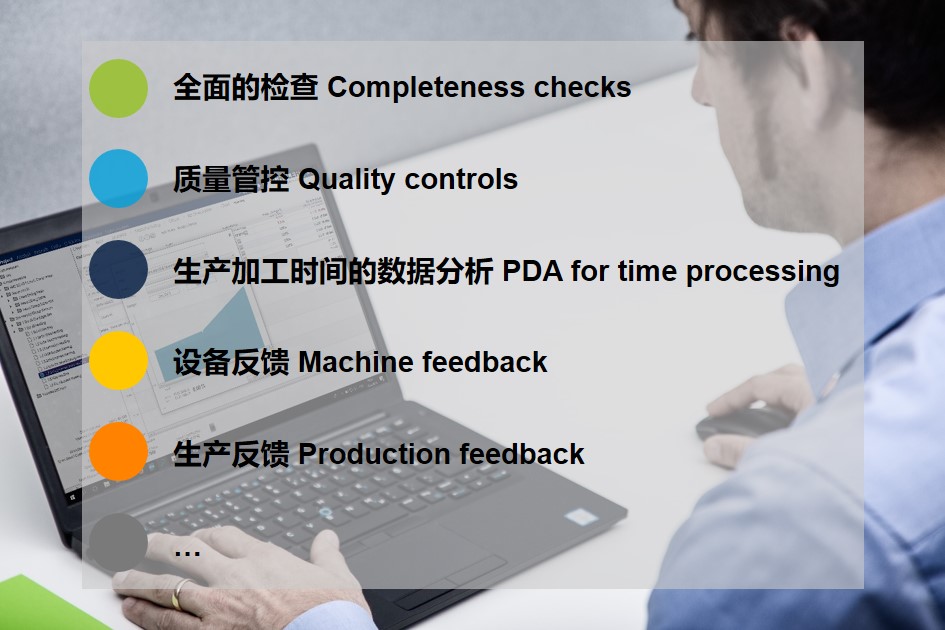 全面的检查 Completeness checks

质量管控 Quality controls

生产加工时间的数据分析 PDA for time processing

设备反馈 Machine feedback

生产反馈 Production feedback

...